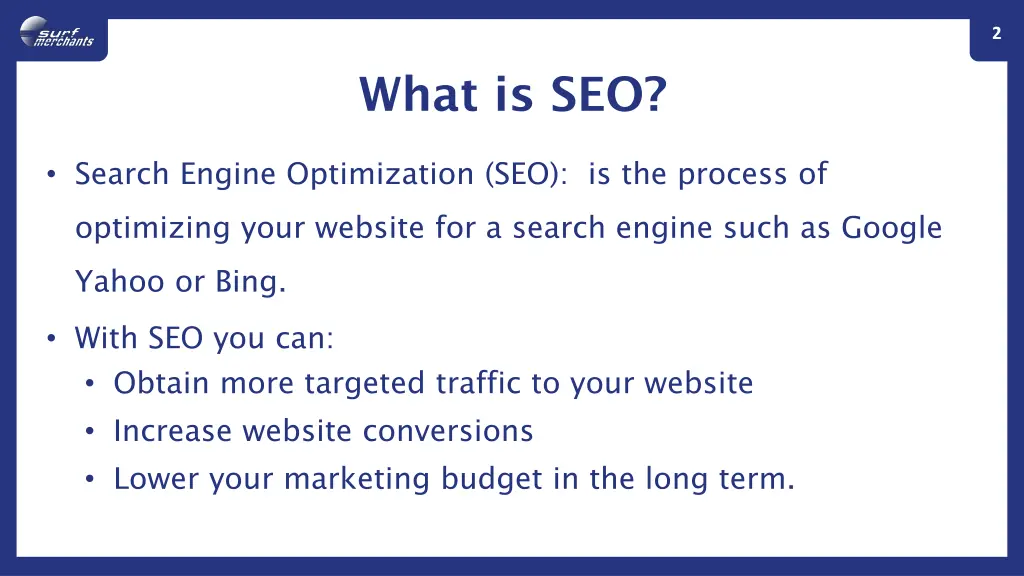 surf merchants

2

What is SEO?

• Search Engine Optimization (SEO): is the process of optimizing your website for a search engine such as Google Yahoo or Bing.

• With SEO you can:
  • Obtain more targeted traffic to your website
  • Increase website conversions
  • Lower your marketing budget in the long term.